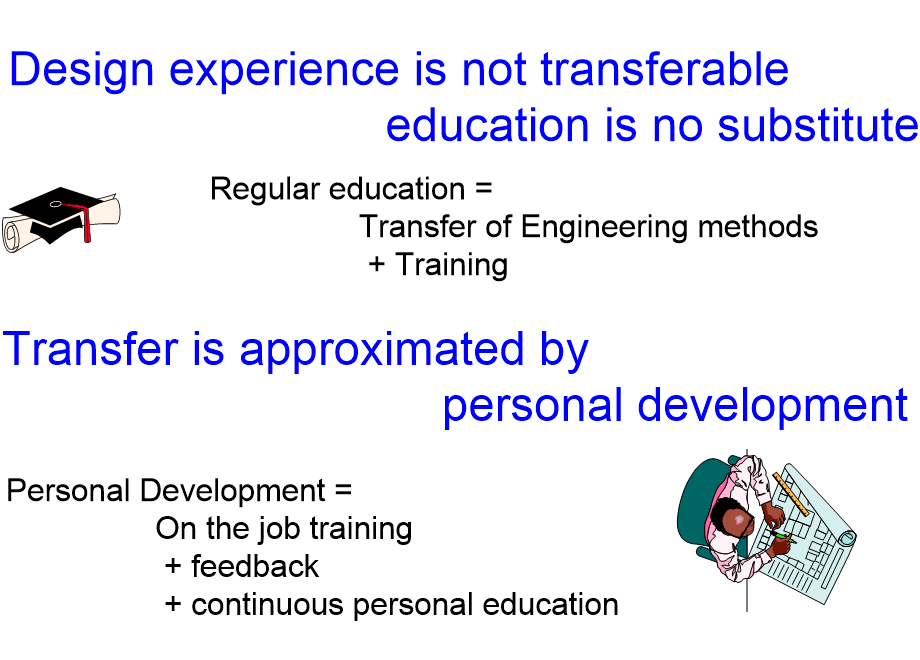 Design experience is not transferable
education is no substitute

Regular education =
Transfer of Engineering methods
+ Training

Transfer is approximated by
personal development

Personal Development =
On the job training
+ feedback
+ continuous personal education